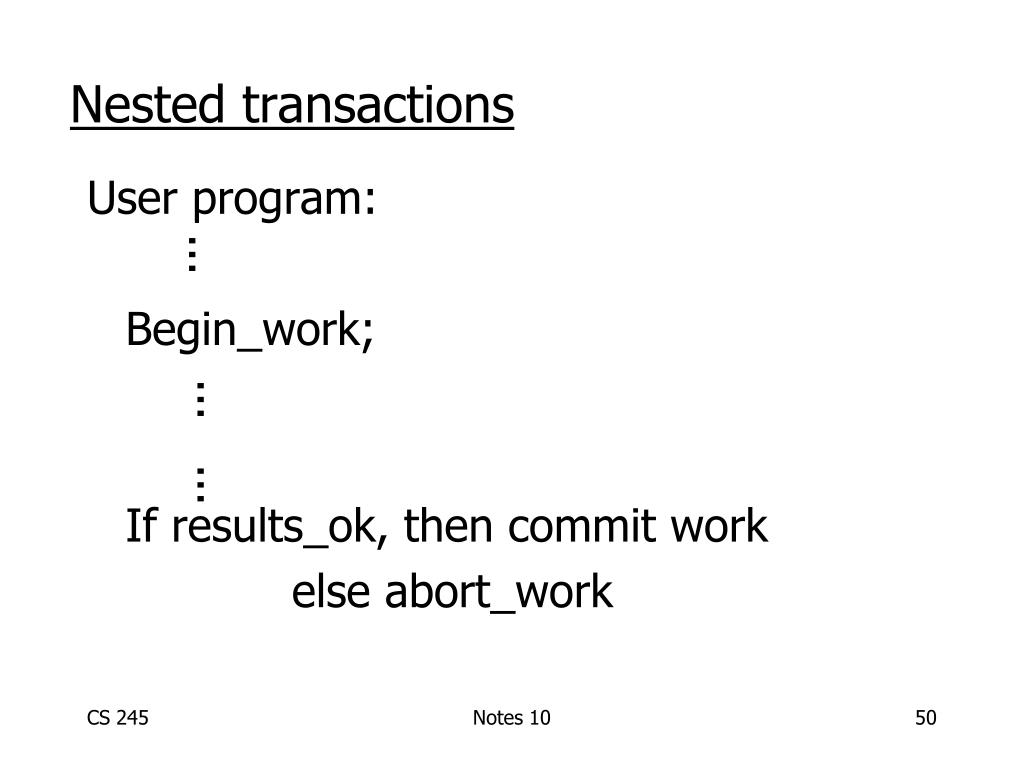 Nested transactions

User program:
⋮
Begin_work;
⋮
⋮
If results_ok, then commit work
else abort_work

CS 245

Notes 10

50